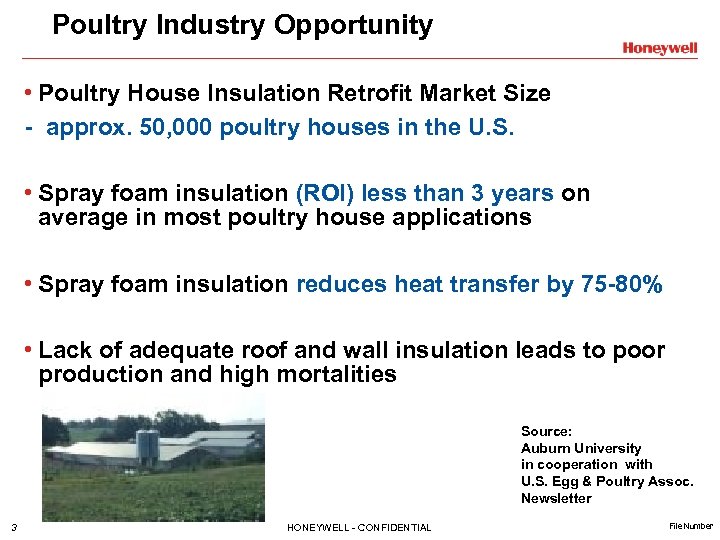 Poultry Industry Opportunity

Honeywell

• Poultry House Insulation Retrofit Market Size
- approx. 50,000 poultry houses in the U.S.

• Spray foam insulation (ROI) less than 3 years on average in most poultry house applications

• Spray foam insulation reduces heat transfer by 75-80%

• Lack of adequate roof and wall insulation leads to poor production and high mortalities

Source:
Auburn University
in cooperation with
U.S. Egg & Poultry Assoc.
Newsletter

3

HONEYWELL - CONFIDENTIAL

File Number